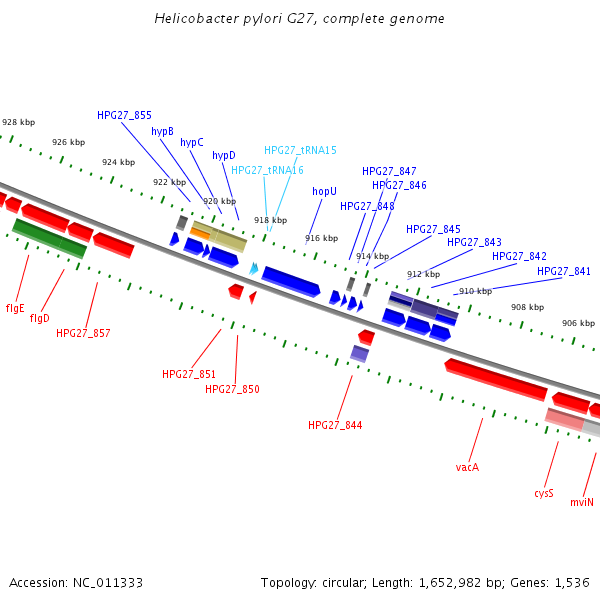 Helicobacter pylori G27, complete genome

928 kbp
926 kbp
924 kbp
922 kbp
920 kbp
918 kbp
916 kbp
914 kbp
912 kbp
910 kbp
908 kbp
906 kbp

HPG27_855
hypB
hypC
hypD
HPG27_tRNA15
HPG27_tRNA16
hopU
HPG27_847
HPG27_846
HPG27_848
HPG27_845
HPG27_843
HPG27_842
HPG27_841

flgE
flgD
HPG27_857
HPG27_851
HPG27_850
HPG27_844
vacA
cysS
mviN

Accession: NC_011333
Topology: circular; Length: 1,652,982 bp; Genes: 1,536